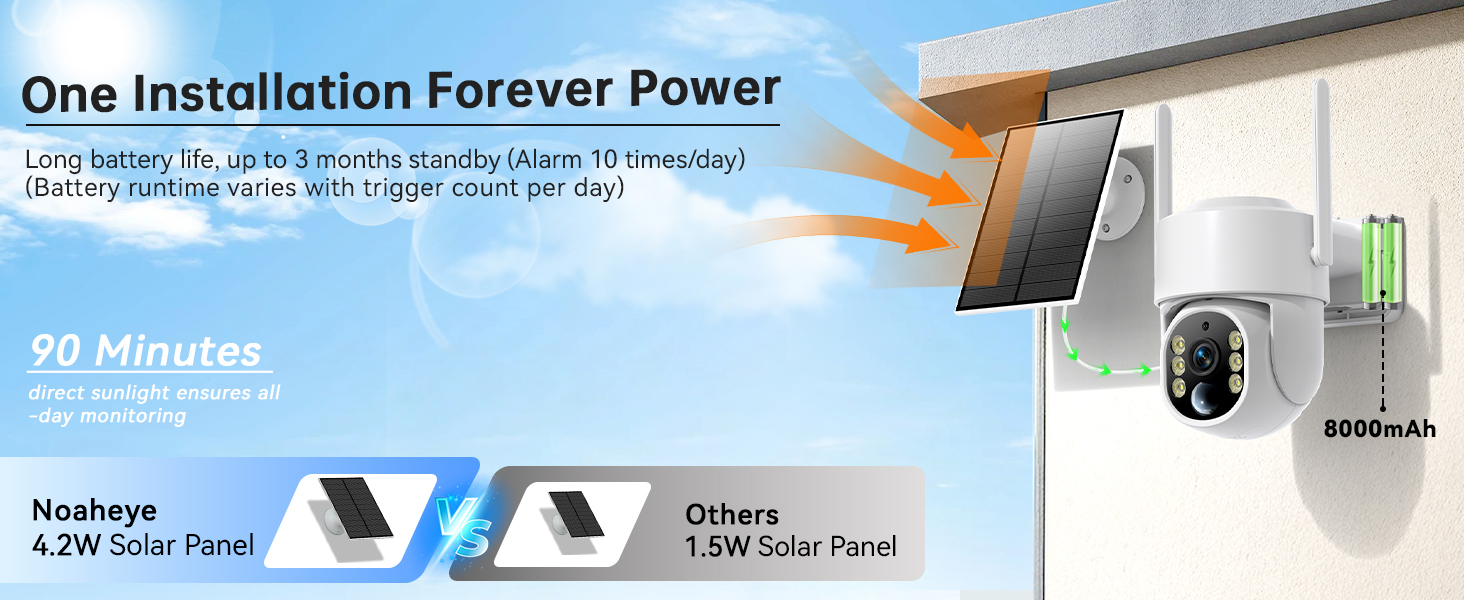 One Installation Forever Power

Long battery life, up to 3 months standby (Alarm 10 times/day)
(Battery runtime varies with trigger count per day)

90 Minutes

direct sunlight ensures all -day monitoring

8000mAh

Noaheye
4.2W Solar Panel

VS

Others
1.5W Solar Panel